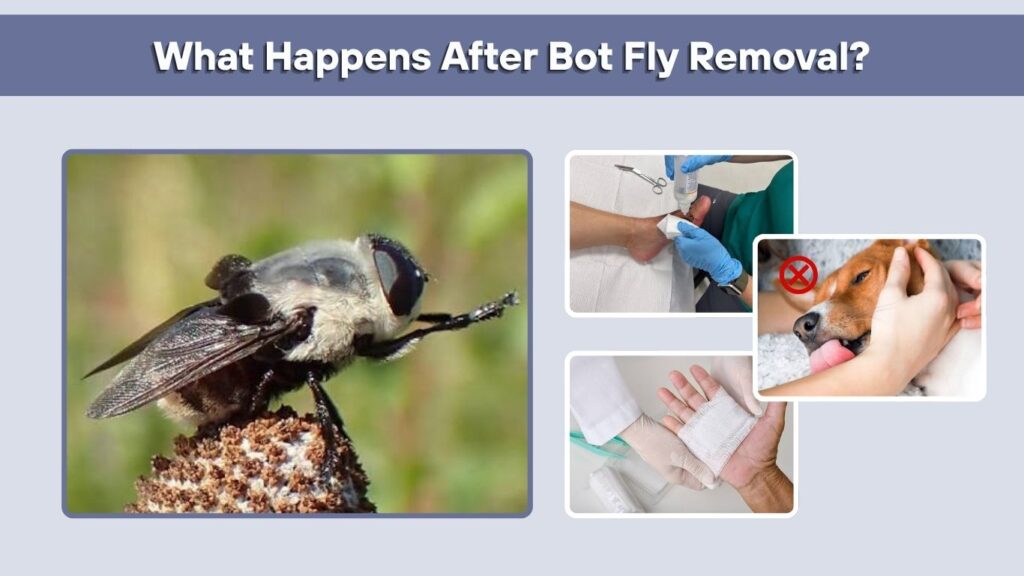 What Happens After Bot Fly Removal?